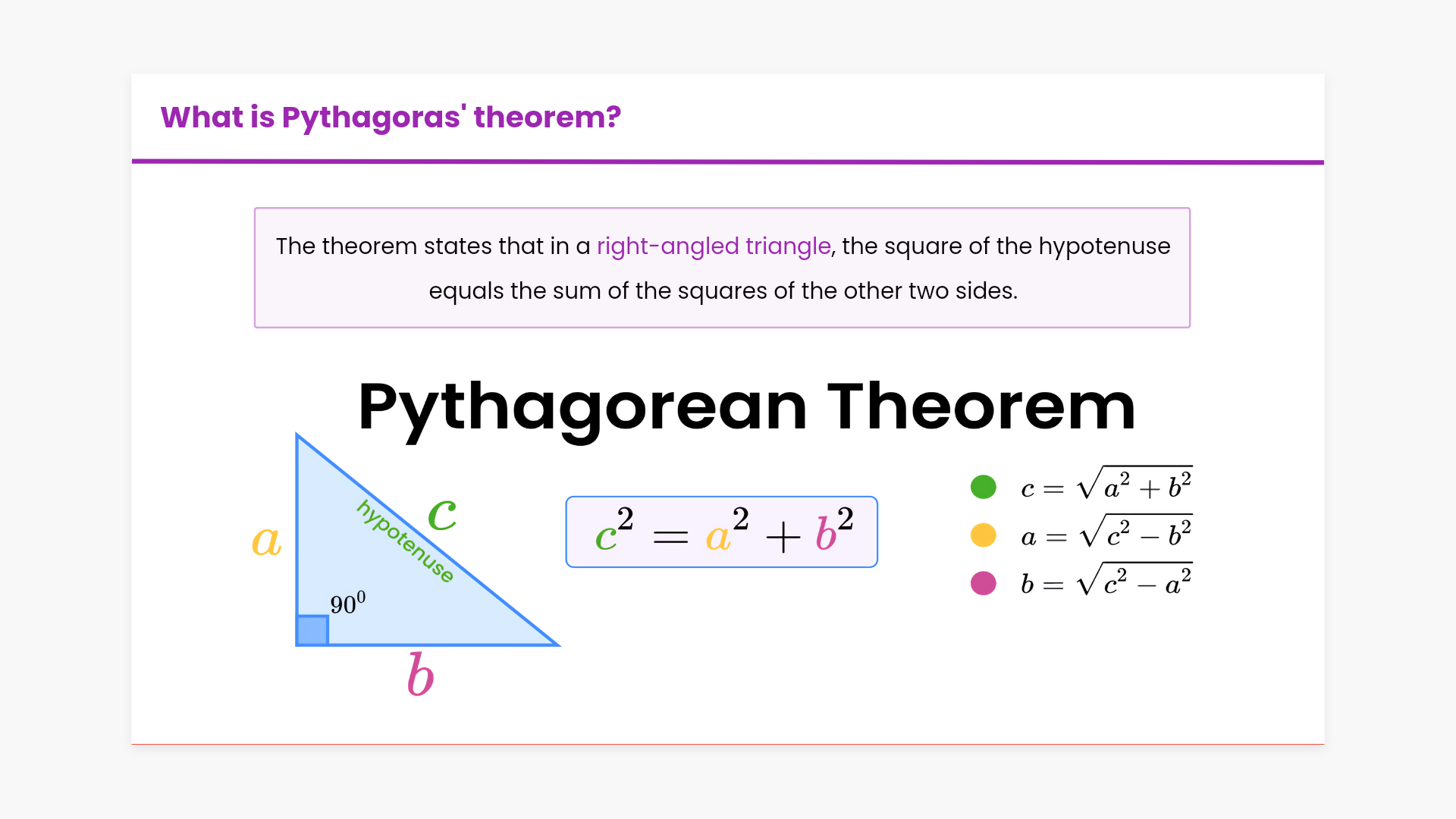 What is Pythagoras' theorem?

The theorem states that in a right-angled triangle, the square of the hypotenuse equals the sum of the squares of the other two sides.

Pythagorean Theorem

$a$

hypotenuse

$c$

$90^0$

$b$

$c^2 = a^2 + b^2$

$c = \sqrt{a^2 + b^2}$

$a = \sqrt{c^2 - b^2}$

$b = \sqrt{c^2 - a^2}$